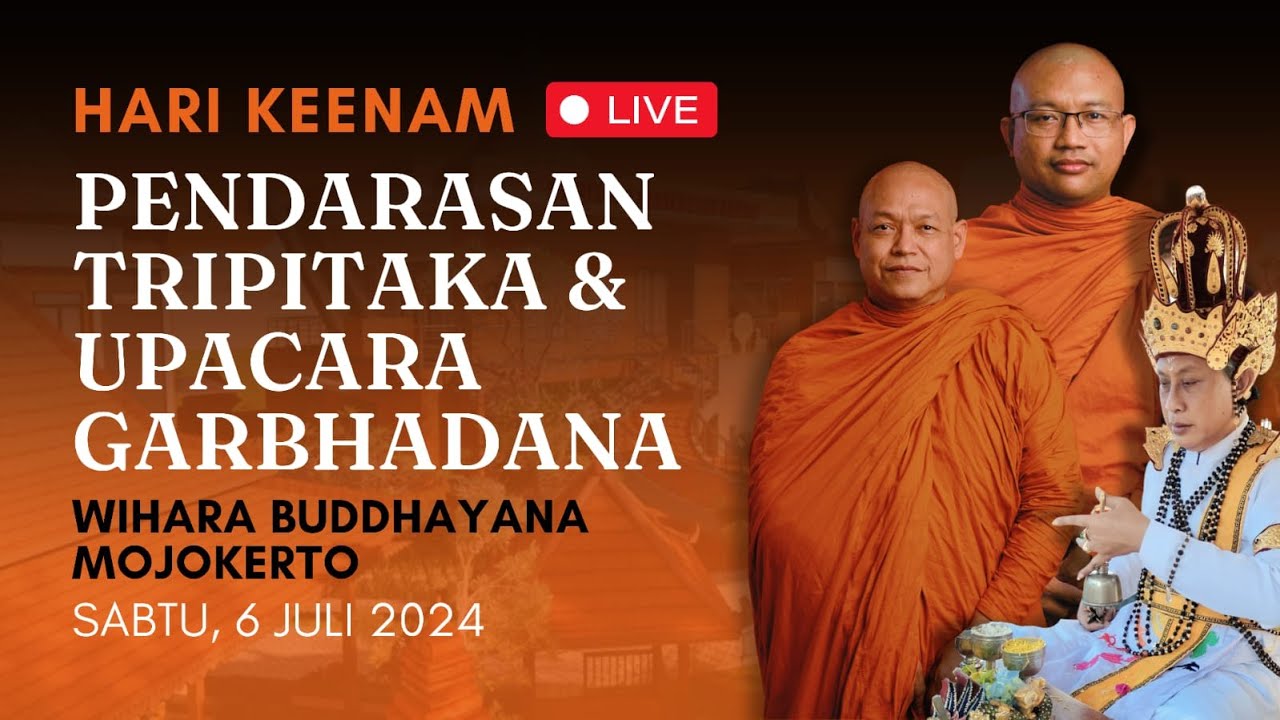 HARI KEENAM

LIVE

PENDARASAN TRIPITAKA & UPACARA GARBHADANA

WIHARA BUDDHAYANA MOJOKERTO

SABTU, 6 JULI 2024